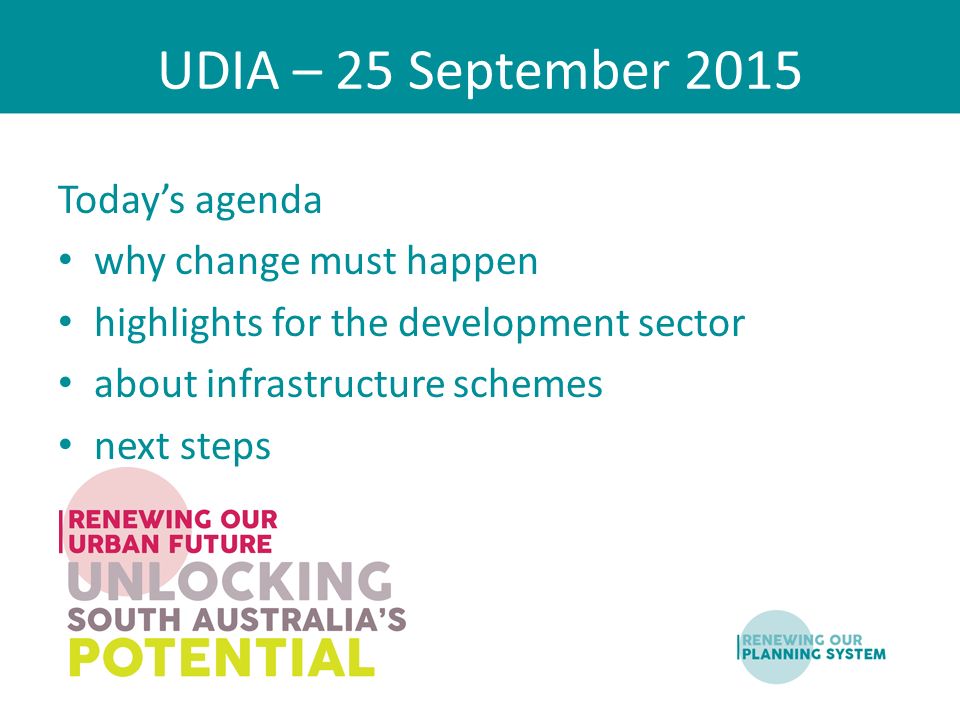 UDIA – 25 September 2015

Today's agenda

• why change must happen
• highlights for the development sector
• about infrastructure schemes
• next steps

RENEWING OUR URBAN FUTURE
UNLOCKING SOUTH AUSTRALIA'S POTENTIAL

RENEWING OUR PLANNING SYSTEM